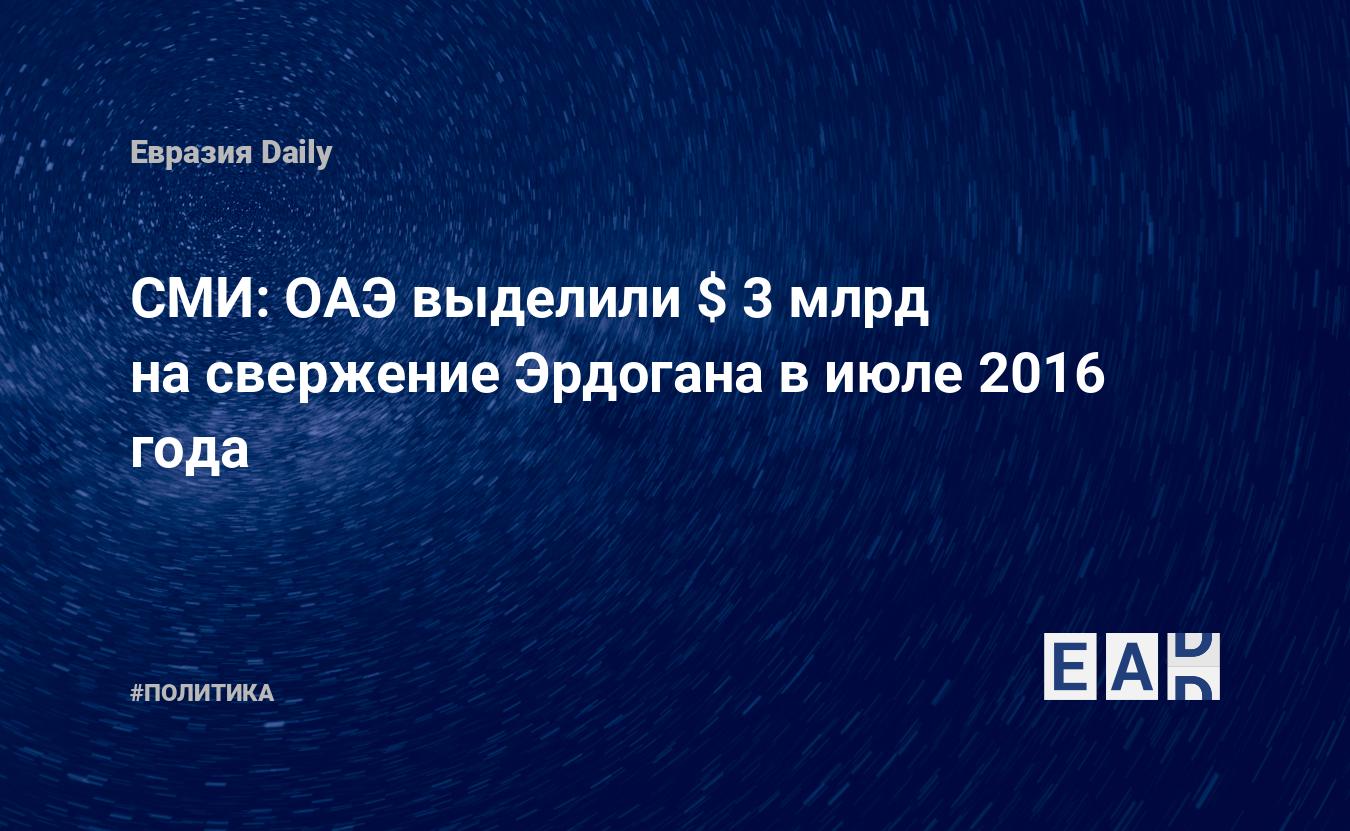 Евразия Daily

СМИ: ОАЭ выделили $ 3 млрд на свержение Эрдогана в июле 2016 года

#ПОЛИТИКА

EAD